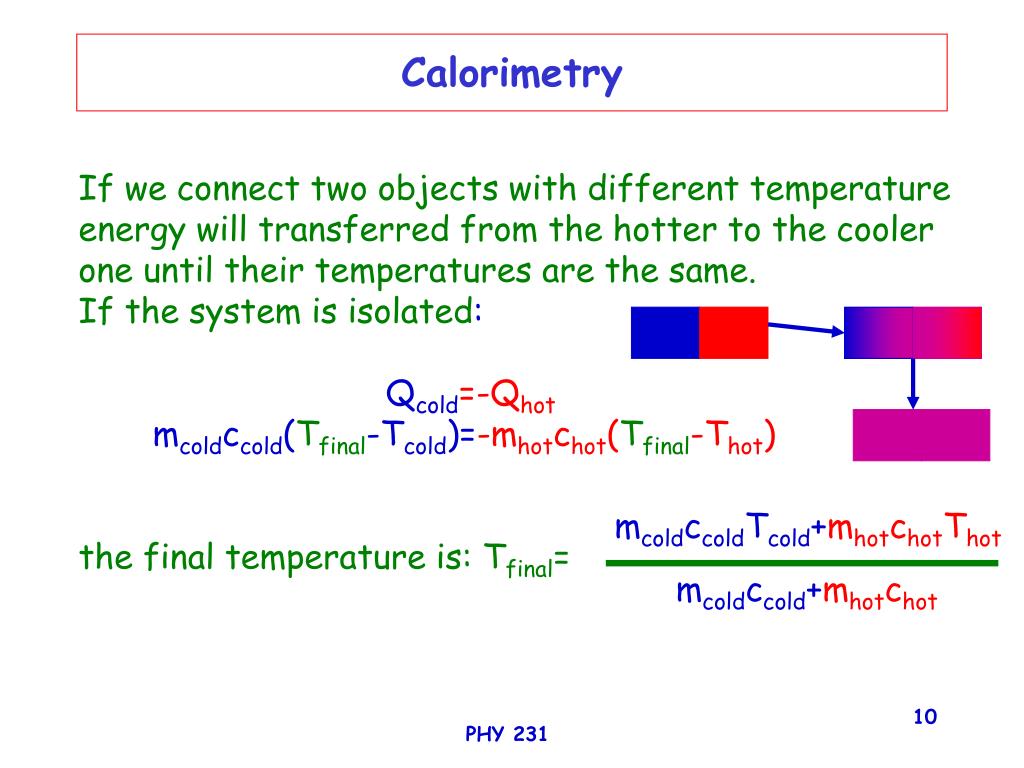 Calorimetry

If we connect two objects with different temperature energy will transferred from the hotter to the cooler one until their temperatures are the same.
If the system is isolated:

$Q_{cold}=-Q_{hot}$
$m_{cold}c_{cold}(T_{final}-T_{cold})=-m_{hot}c_{hot}(T_{final}-T_{hot})$

the final temperature is: $T_{final}=\frac{m_{cold}c_{cold}T_{cold}+m_{hot}c_{hot}T_{hot}}{m_{cold}c_{cold}+m_{hot}c_{hot}}$

PHY 231

10